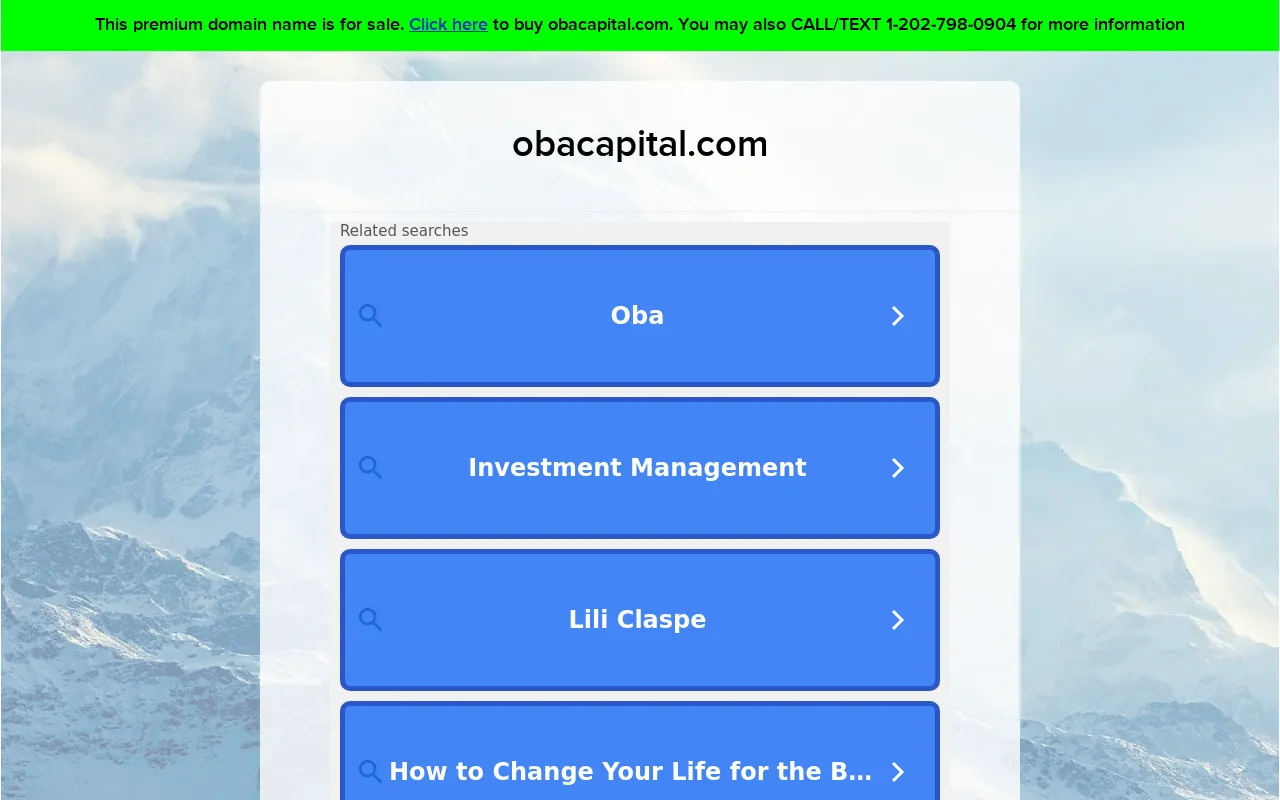 This premium domain name is for sale. Click here to buy obacapital.com. You may also CALL/TEXT 1-202-798-0904 for more information

obacapital.com

Related searches

Oba

Investment Management

Lili Claspe

How to Change Your Life for the B…